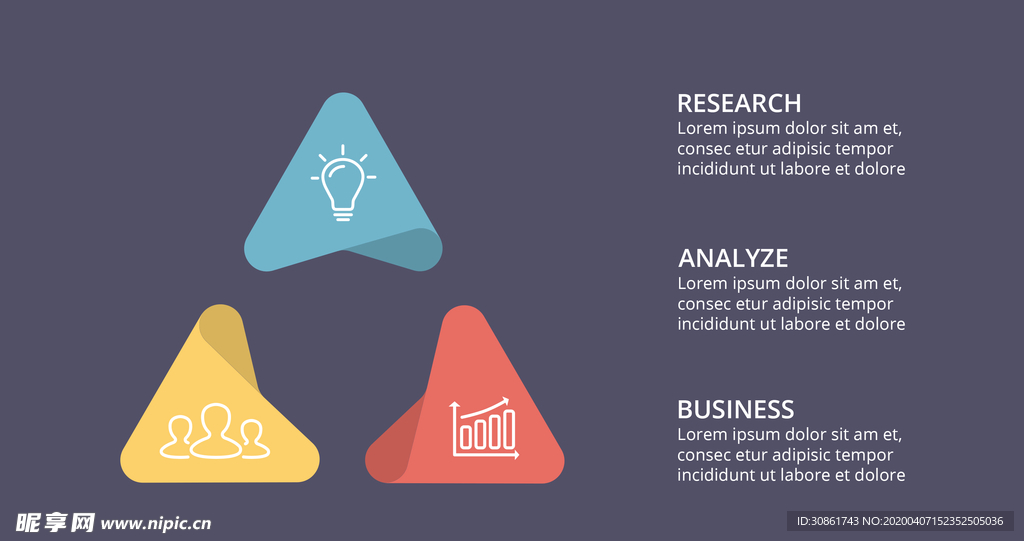 RESEARCH
Lorem ipsum dolor sit am et, consec etur adipisic tempor incididunt ut labore et dolore

ANALYZE
Lorem ipsum dolor sit am et, consec etur adipisic tempor incididunt ut labore et dolore

BUSINESS
Lorem ipsum dolor sit am et, consec etur adipisic tempor incididunt ut labore et dolore

昵享网 www.nipic.cn

ID:30861743 NO:20200407152352505036